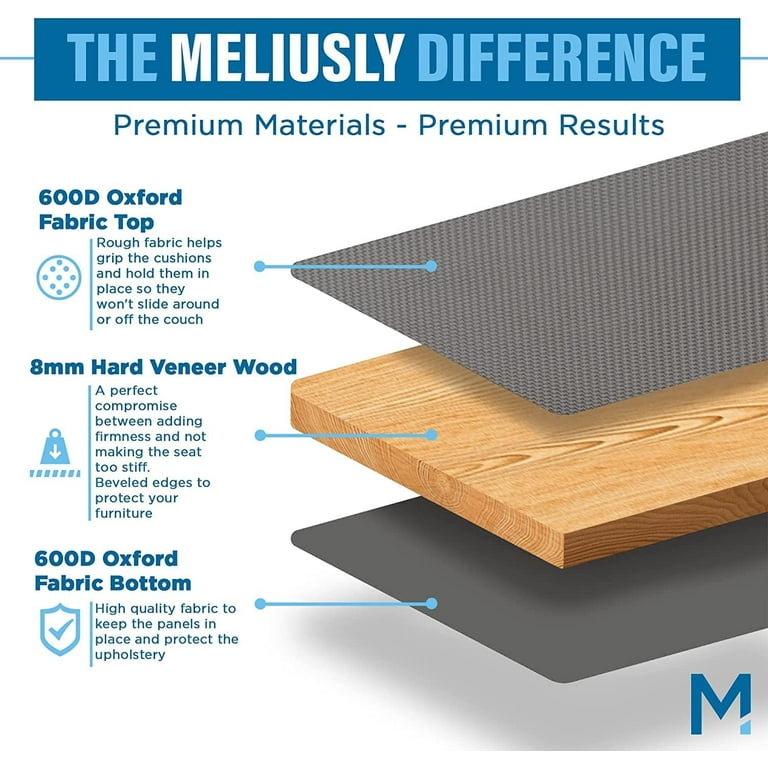 THE MELIUSLY DIFFERENCE

Premium Materials - Premium Results

600D Oxford Fabric Top

Rough fabric helps grip the cushions and hold them in place so they won't slide around or off the couch

8mm Hard Veneer Wood

A perfect compromise between adding firmness and not making the seat too stiff. Beveled edges to protect your furniture

600D Oxford Fabric Bottom

High quality fabric to keep the panels in place and protect the upholstery

M